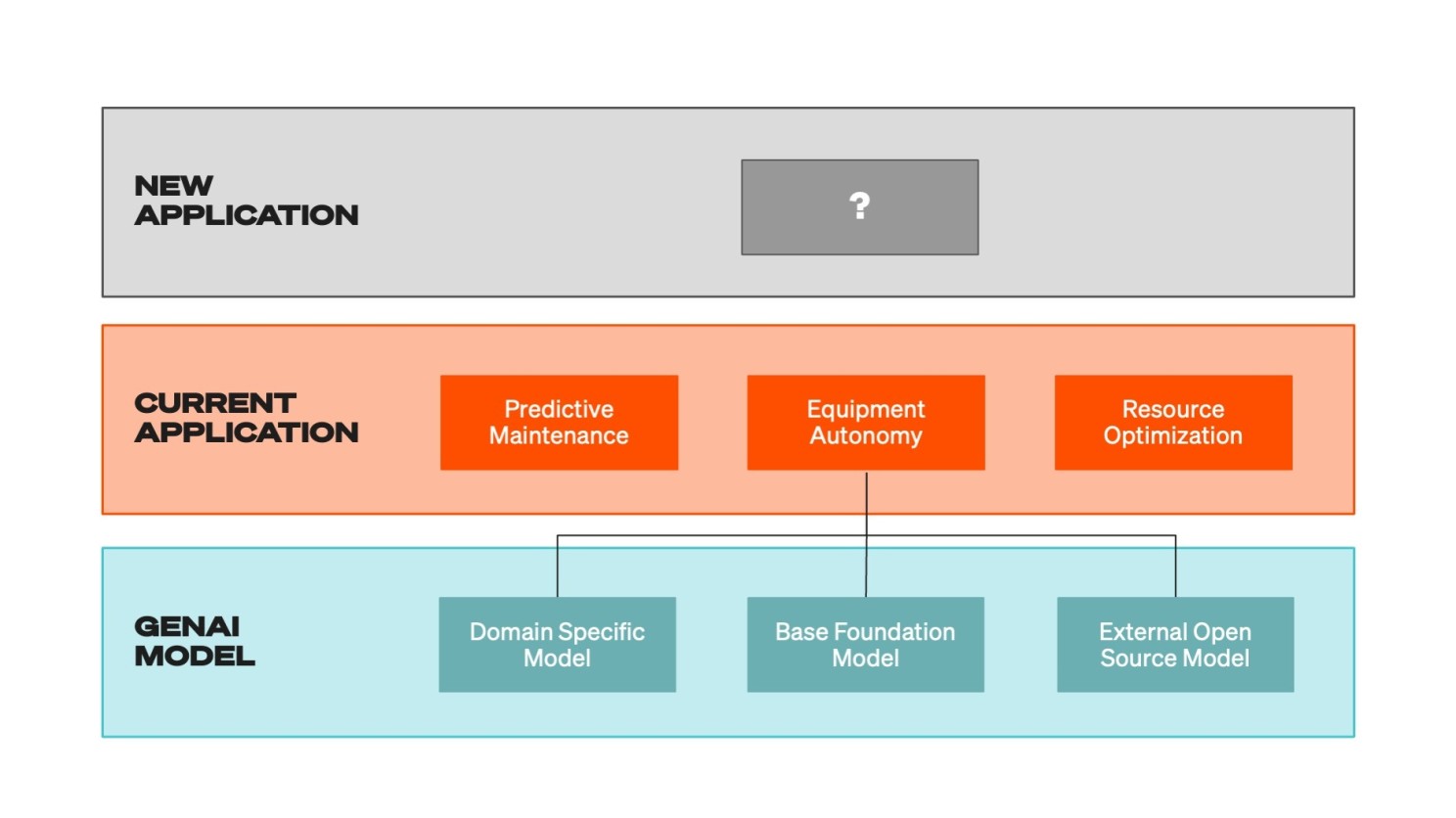 NEW APPLICATION

?

CURRENT APPLICATION

Predictive Maintenance

Equipment Autonomy

Resource Optimization

GENAI MODEL

Domain Specific Model

Base Foundation Model

External Open Source Model